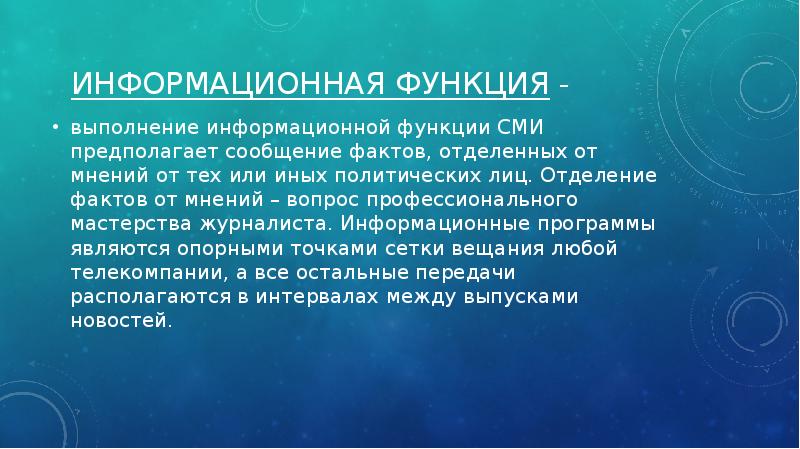 ИНФОРМАЦИОННАЯ ФУНКЦИЯ -

• выполнение информационной функции СМИ предполагает сообщение фактов, отделенных от мнений от тех или иных политических лиц. Отделение фактов от мнений – вопрос профессионального мастерства журналиста. Информационные программы являются опорными точками сетки вещания любой телекомпании, а все остальные передачи располагаются в интервалах между выпусками новостей.